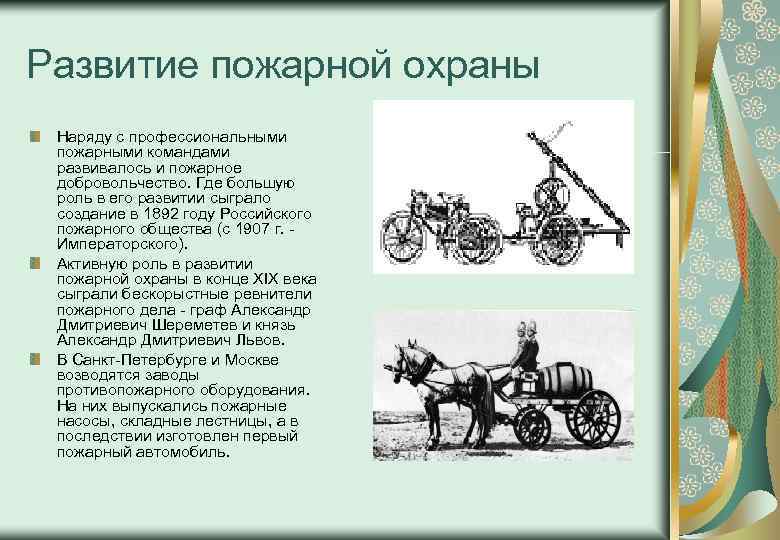 Развитие пожарной охраны

Наряду с профессиональными пожарными командами развивалось и пожарное добровольчество. Где большую роль в его развитии сыграло создание в 1892 году Российского пожарного общества (с 1907 г. - Императорского).

Активную роль в развитии пожарной охраны в конце XIX века сыграли бескорыстные ревнители пожарного дела - граф Александр Дмитриевич Шереметев и князь Александр Дмитриевич Львов.

В Санкт-Петербурге и Москве возводятся заводы противопожарного оборудования. На них выпускались пожарные насосы, складные лестницы, а в последствии изготовлен первый пожарный автомобиль.